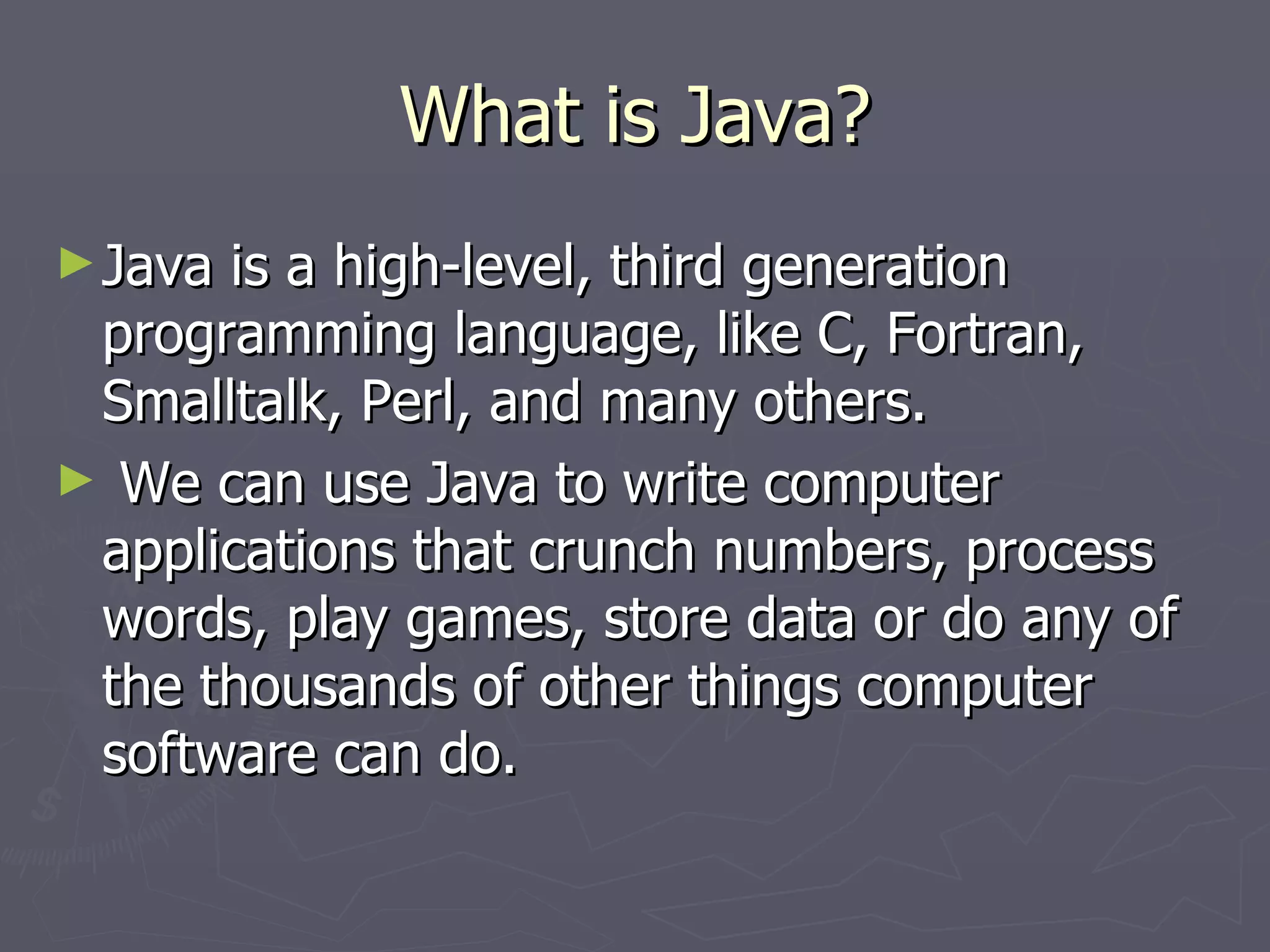 What is Java?

► Java is a high-level, third generation programming language, like C, Fortran, Smalltalk, Perl, and many others.

► We can use Java to write computer applications that crunch numbers, process words, play games, store data or do any of the thousands of other things computer software can do.